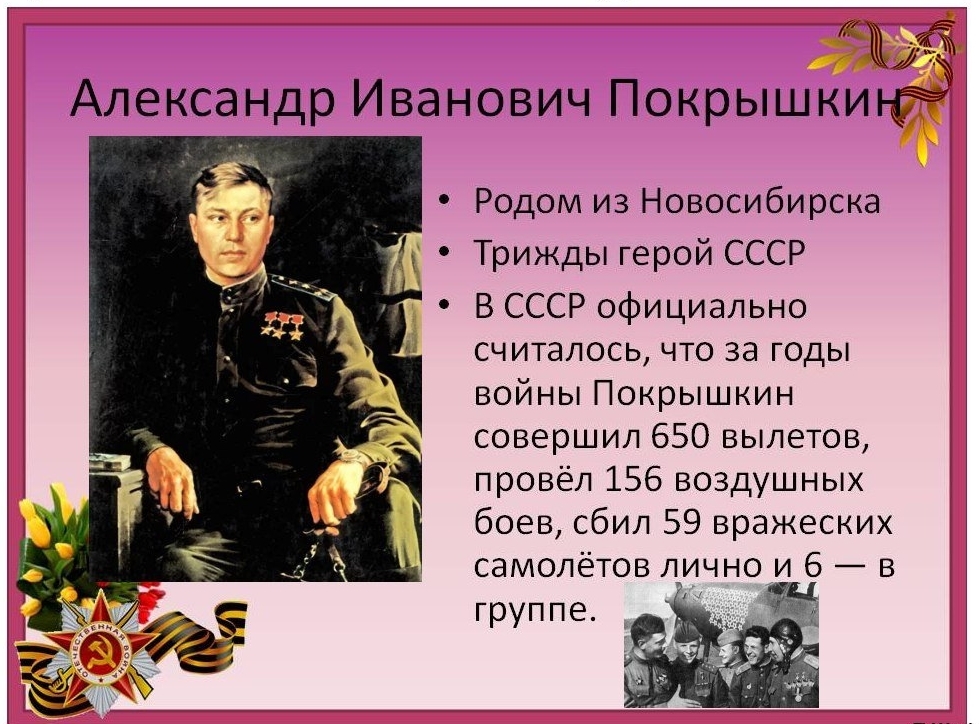 Александр Иванович Покрышкин

• Родом из Новосибирска
• Трижды герой СССР
• В СССР официально считалось, что за годы войны Покрышкин совершил 650 вылетов, провёл 156 воздушных боев, сбил 59 вражеских самолётов лично и 6 — в группе.

ОТЕЧЕСТВЕННАЯ ВОЙНА